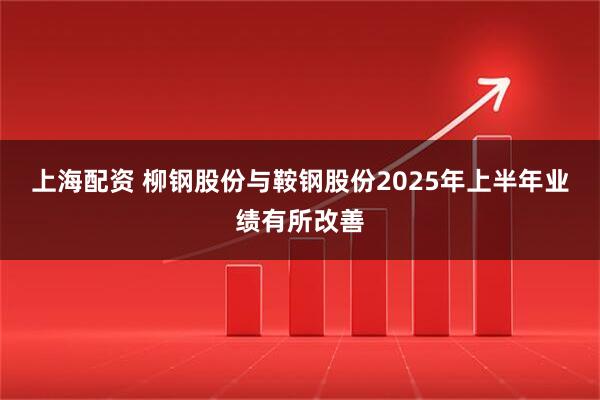 上海配资 柳钢股份与鞍钢股份2025年上半年业绩有所改善